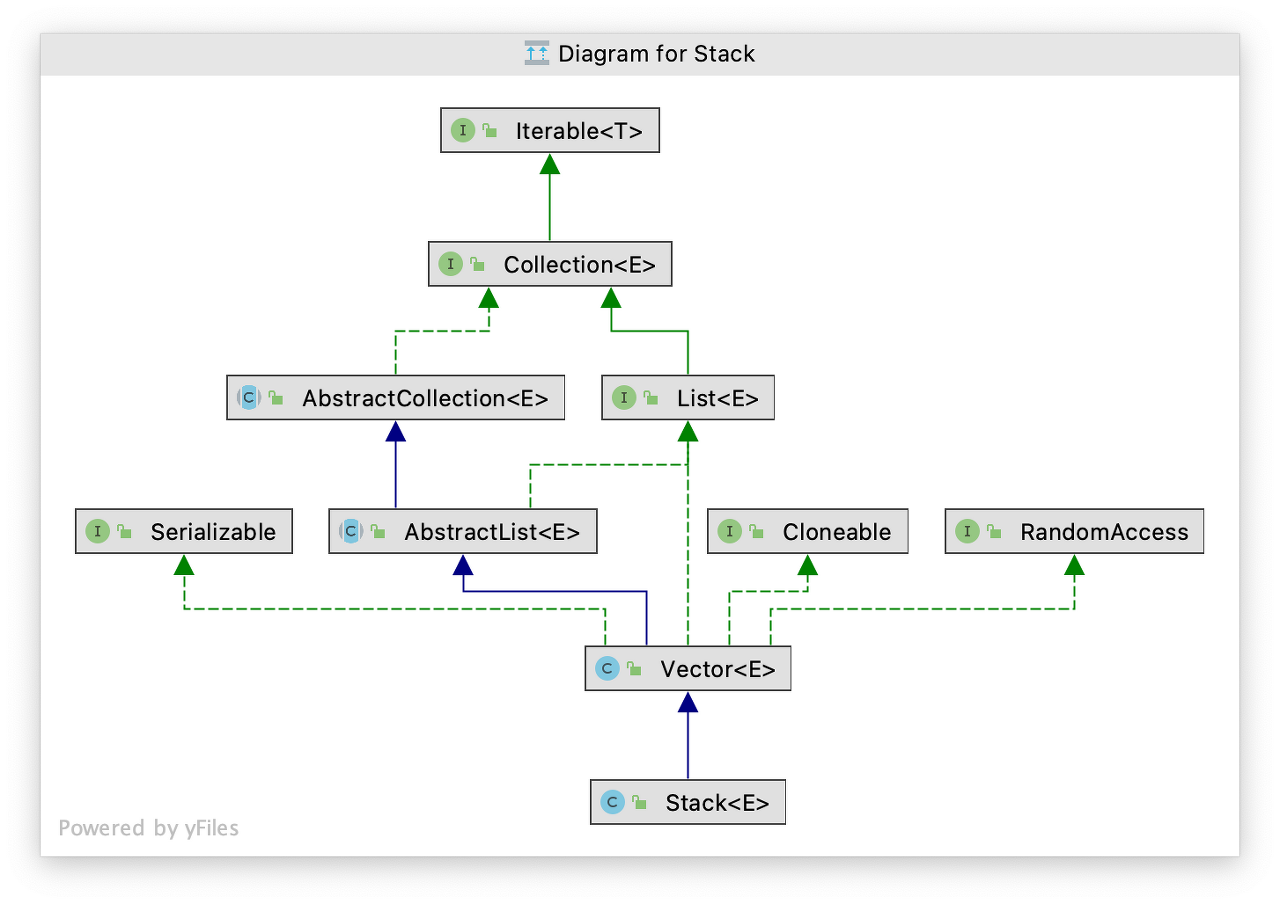 Diagram for Stack

I Iterable<T>

I Collection<E>

C AbstractCollection<E>

I List<E>

I Serializable

C AbstractList<E>

I Cloneable

I RandomAccess

C Vector<E>

C Stack<E>

Powered by yFiles